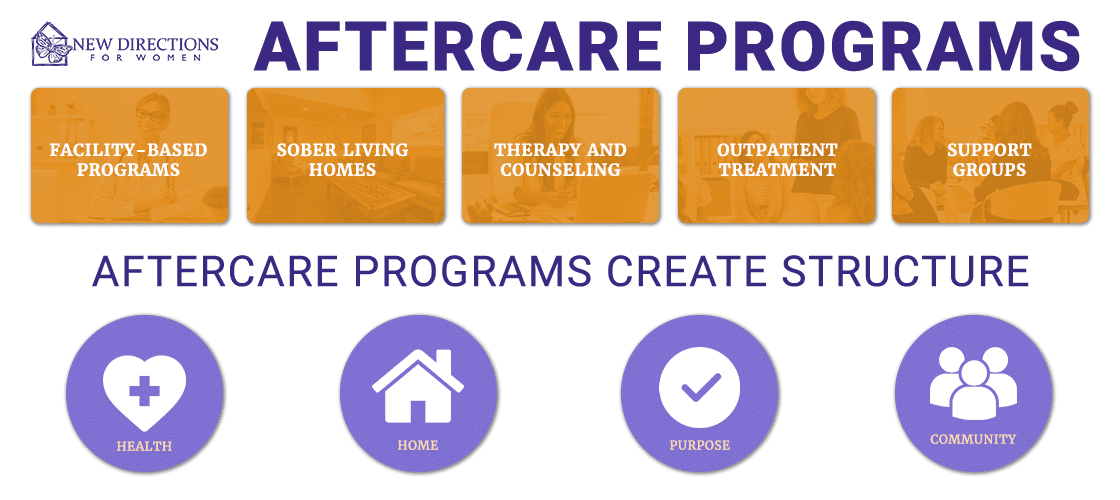 NEW DIRECTIONS FOR WOMEN

AFTERCARE PROGRAMS

FACILITY-BASED PROGRAMS

SOBER LIVING HOMES

THERAPY AND COUNSELING

OUTPATIENT TREATMENT

SUPPORT GROUPS

AFTERCARE PROGRAMS CREATE STRUCTURE

HEALTH

HOME

PURPOSE

COMMUNITY